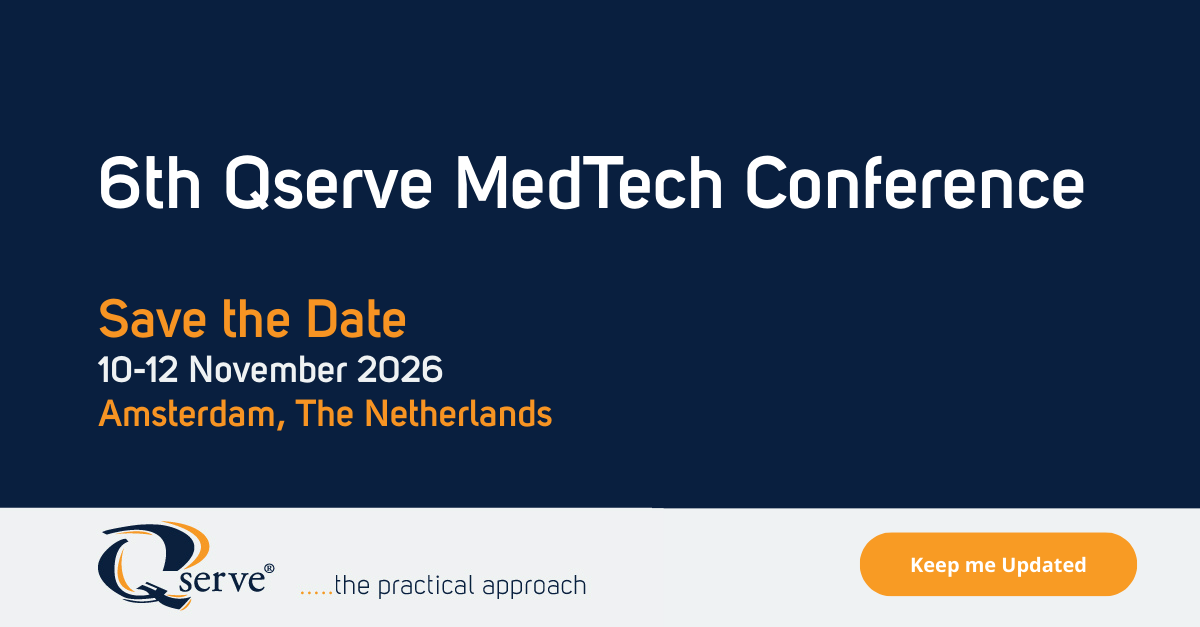 6th Qserve MedTech Conference

Save the Date
10-12 November 2026
Amsterdam, The Netherlands

Qserve®

.....the practical approach

Keep me Updated